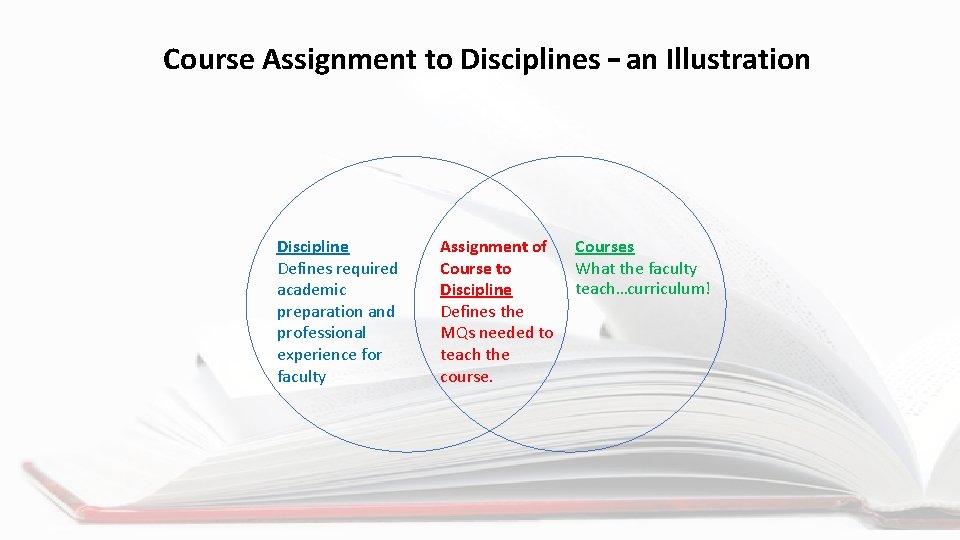 Course Assignment to Disciplines – an Illustration

Discipline
Defines required academic preparation and professional experience for faculty

Assignment of Course to Discipline
Defines the MQs needed to teach the course.

Courses
What the faculty teach…curriculum!